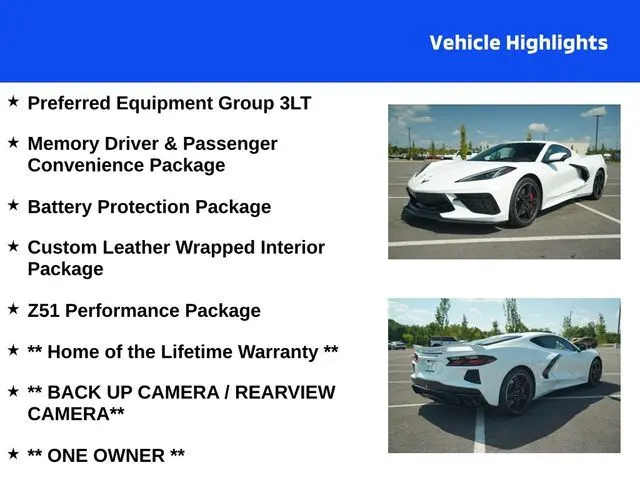 Vehicle Highlights

★ Preferred Equipment Group 3LT

★ Memory Driver & Passenger Convenience Package

★ Battery Protection Package

★ Custom Leather Wrapped Interior Package

★ Z51 Performance Package

★ ** Home of the Lifetime Warranty **

★ ** BACK UP CAMERA / REARVIEW CAMERA**

★ ** ONE OWNER **